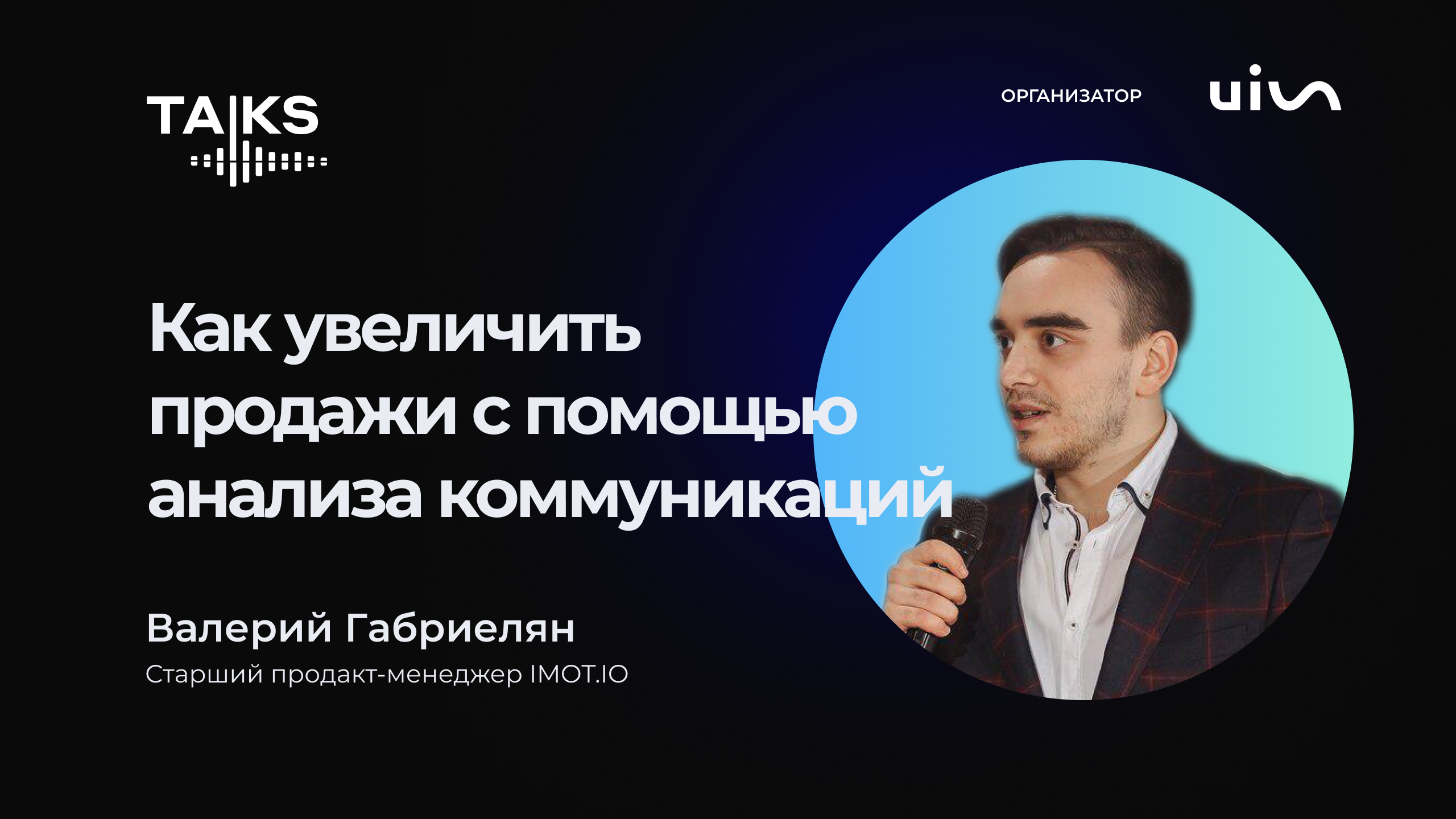 TA|KS

ОРГАНИЗАТОР

uis

Как увеличить продажи с помощью анализа коммуникаций

Валерий Габриелян
Старший продакт-менеджер IMOT.IO